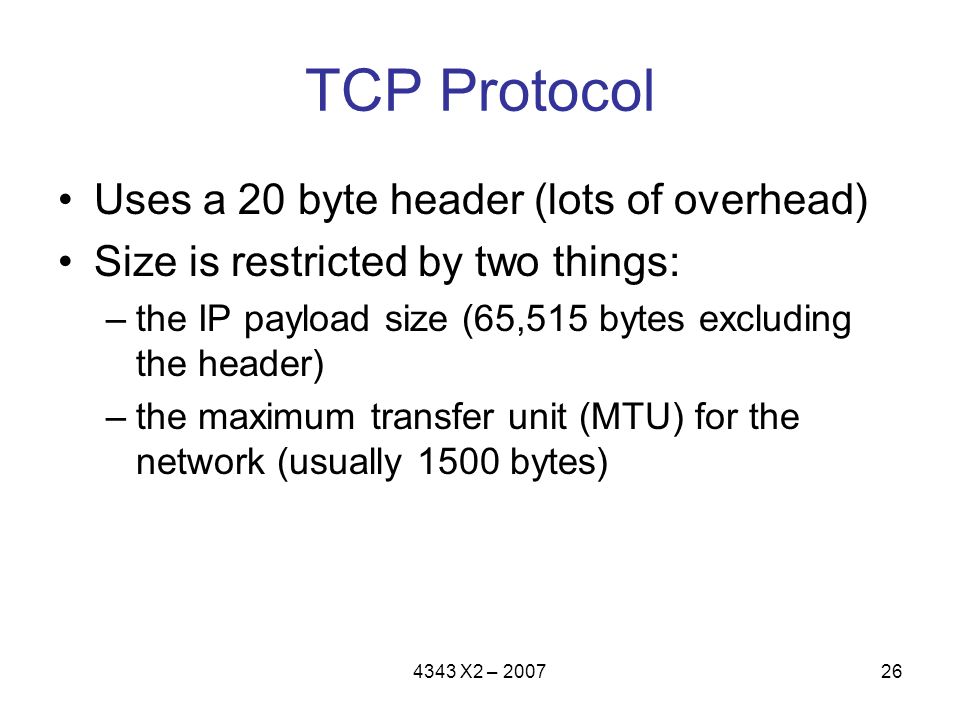 TCP Protocol

• Uses a 20 byte header (lots of overhead)
• Size is restricted by two things:
– the IP payload size (65,515 bytes excluding the header)
– the maximum transfer unit (MTU) for the network (usually 1500 bytes)

4343 X2 – 2007

26